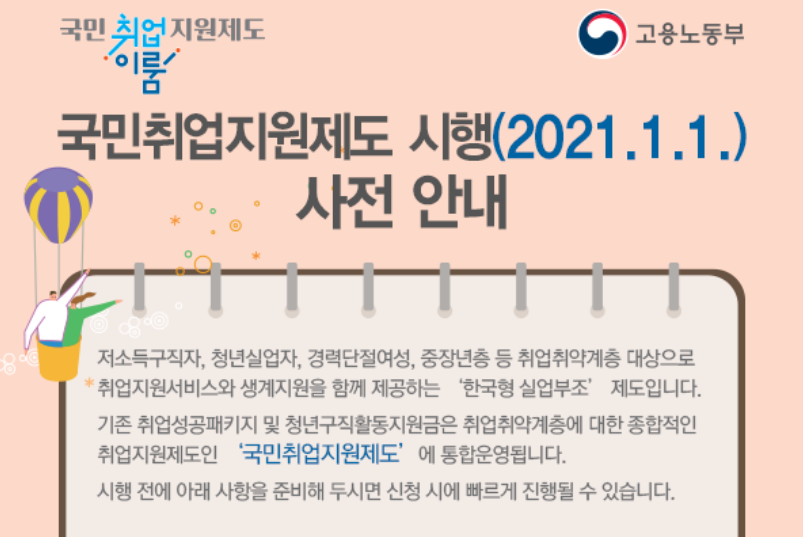 국민 취업 지원제도
이룸

고용노동부

국민취업지원제도 시행(2021.1.1.)
사전 안내

저소득구직자, 청년실업자, 경력단절여성, 중장년층 등 취업취약계층 대상으로 취업지원서비스와 생계지원을 함께 제공하는 '한국형 실업부조' 제도입니다.

기존 취업성공패키지 및 청년구직활동지원금은 취업취약계층에 대한 종합적인 취업지원제도인 '국민취업지원제도'에 통합운영됩니다.

시행 전에 아래 사항을 준비해 두시면 신청 시에 빠르게 진행될 수 있습니다.